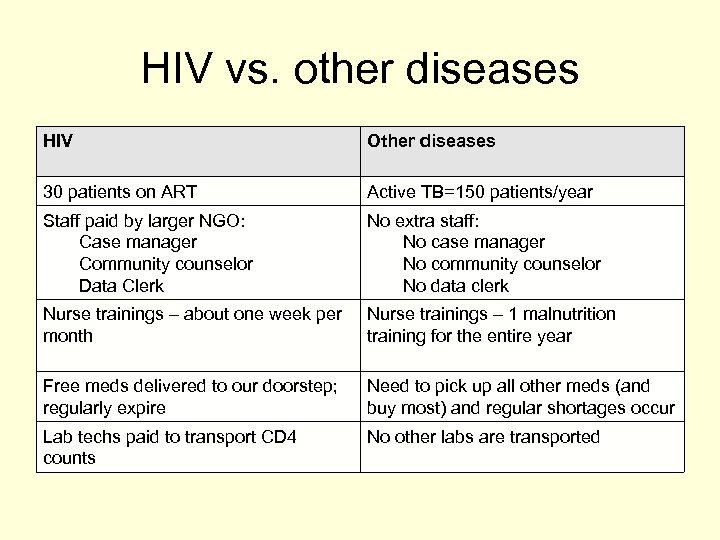 HIV vs. other diseases

| HIV | Other diseases |
|---|---|
| 30 patients on ART | Active TB=150 patients/year |
| Staff paid by larger NGO: Case manager Community counselor Data Clerk | No extra staff: No case manager No community counselor No data clerk |
| Nurse trainings – about one week per month | Nurse trainings – 1 malnutrition training for the entire year |
| Free meds delivered to our doorstep; regularly expire | Need to pick up all other meds (and buy most) and regular shortages occur |
| Lab techs paid to transport CD4 counts | No other labs are transported |